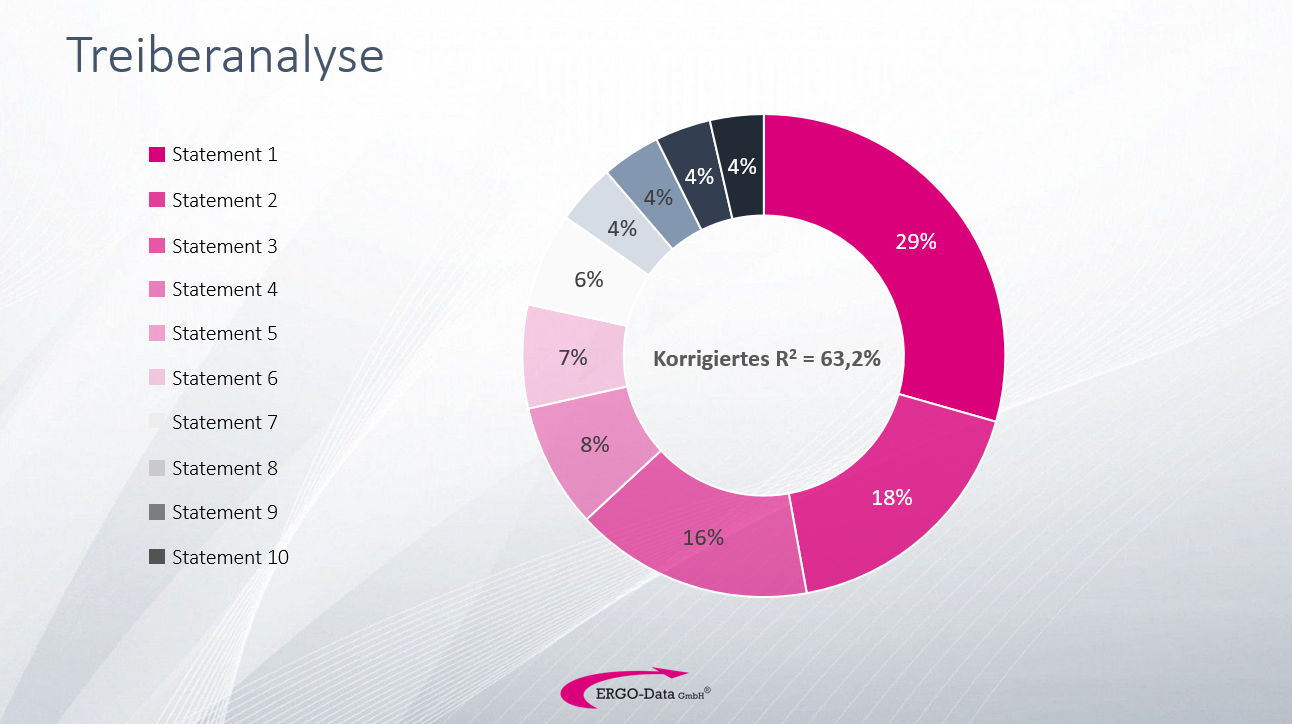 Treiberanalyse

Statement 1
Statement 2
Statement 3
Statement 4
Statement 5
Statement 6
Statement 7
Statement 8
Statement 9
Statement 10

29%
18%
16%
8%
7%
6%
4%
4%
4%
4%

Korrigiertes $R^2$ = 63,2%

ERGO-Data GmbH®